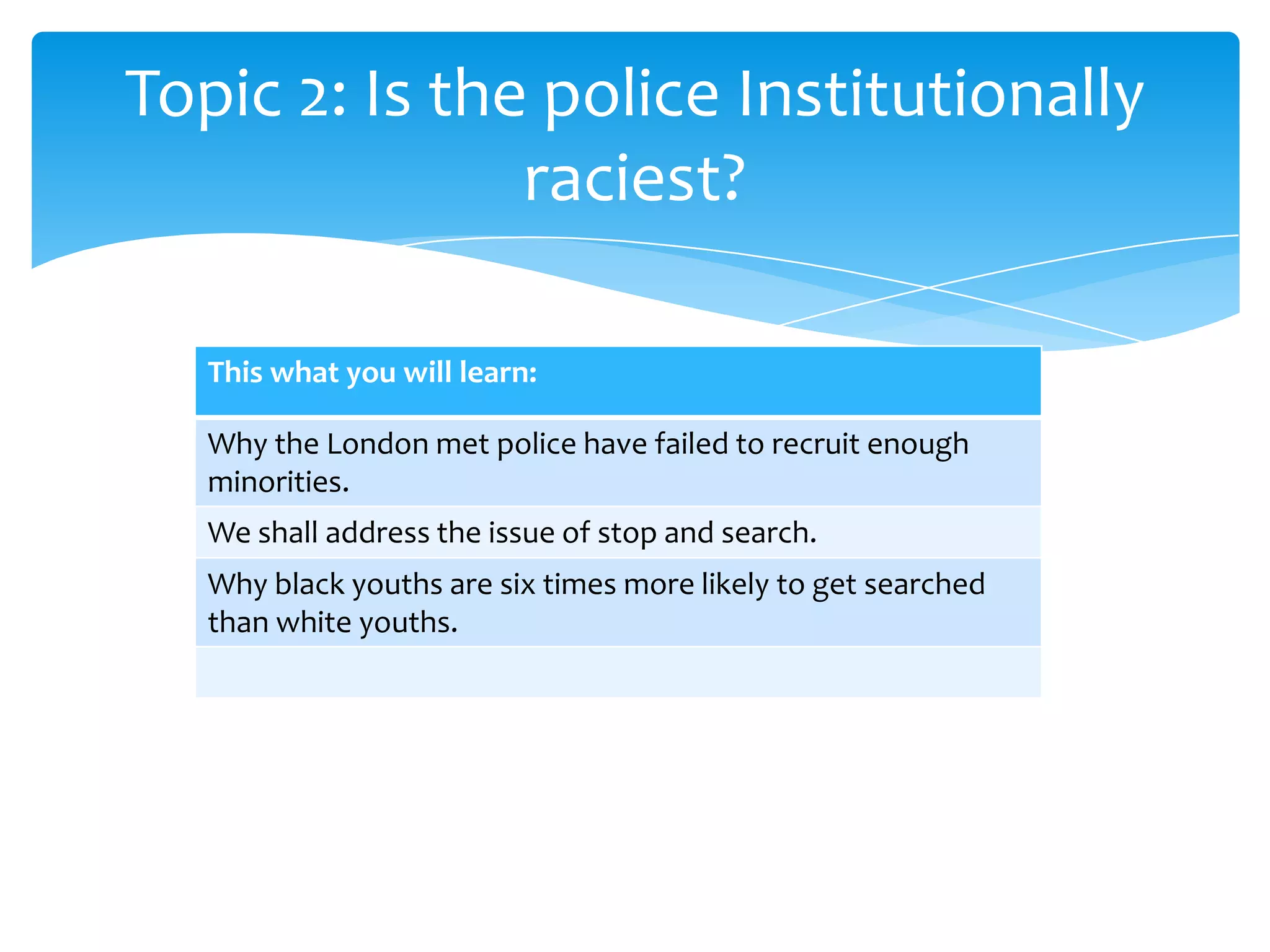 Topic 2: Is the police Institutionally raciest?

| This what you will learn: |
|---|
| Why the London met police have failed to recruit enough minorities. |
| We shall address the issue of stop and search. |
| Why black youths are six times more likely to get searched than white youths. |
| |